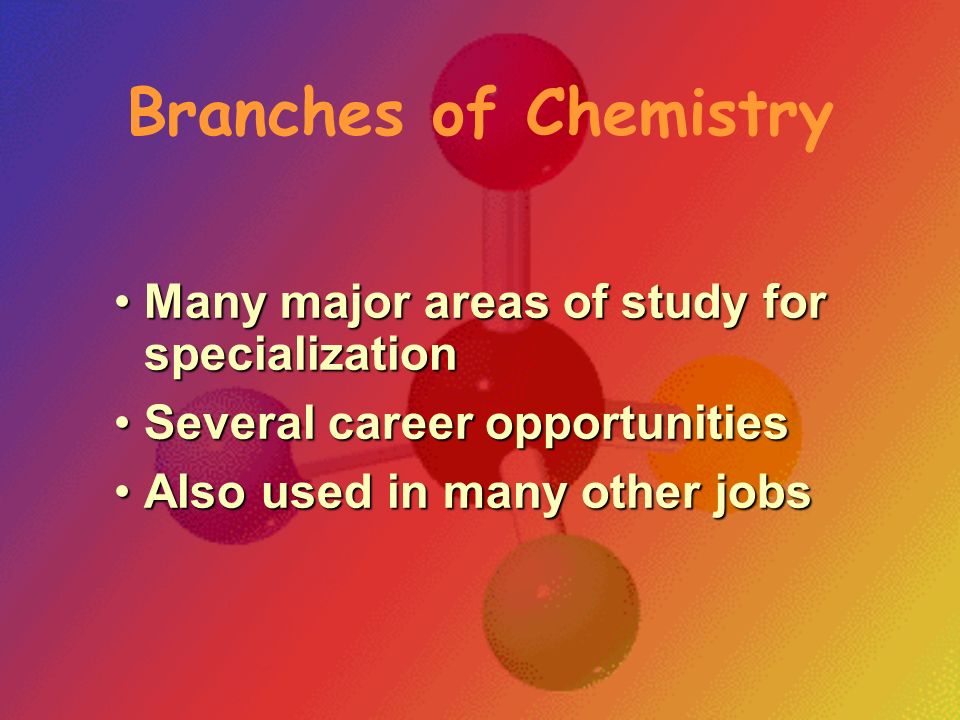 Branches of Chemistry

• Many major areas of study for specialization
• Several career opportunities
• Also used in many other jobs